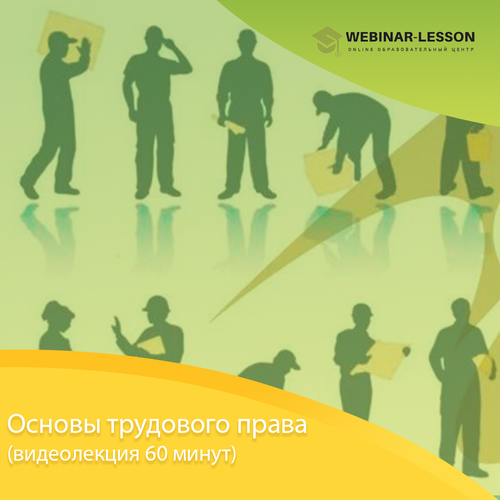 WEBINAR-LESSON
ONLINE ОБРАЗОВАТЕЛЬНЫЙ ЦЕНТР

Основы трудового права
(видеолекция 60 минут)